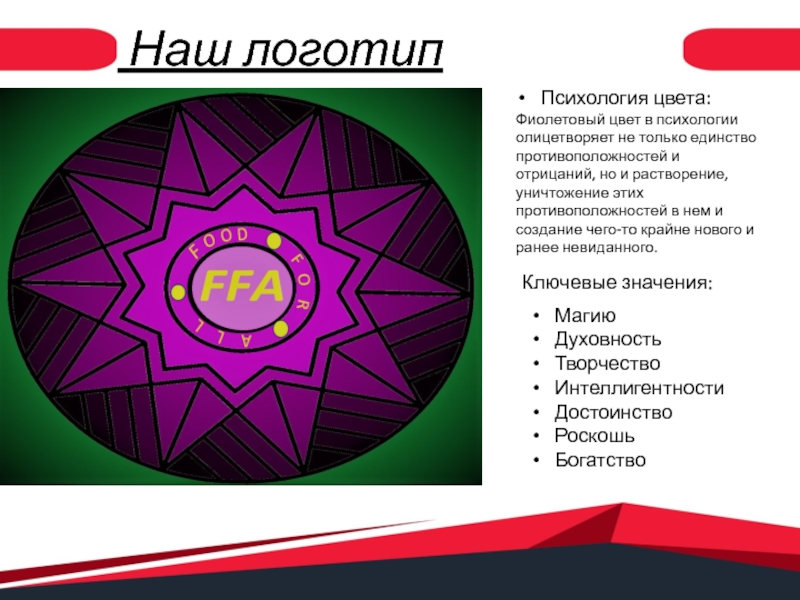 Наш логотип

FOOD FOR ALL

FFA

• Психология цвета:

Фиолетовый цвет в психологии олицетворяет не только единство противоположностей и отрицаний, но и растворение, уничтожение этих противоположностей в нем и создание чего-то крайне нового и ранее невиданного.

Ключевые значения:

• Магию
• Духовность
• Творчество
• Интеллигентности
• Достоинство
• Роскошь
• Богатство